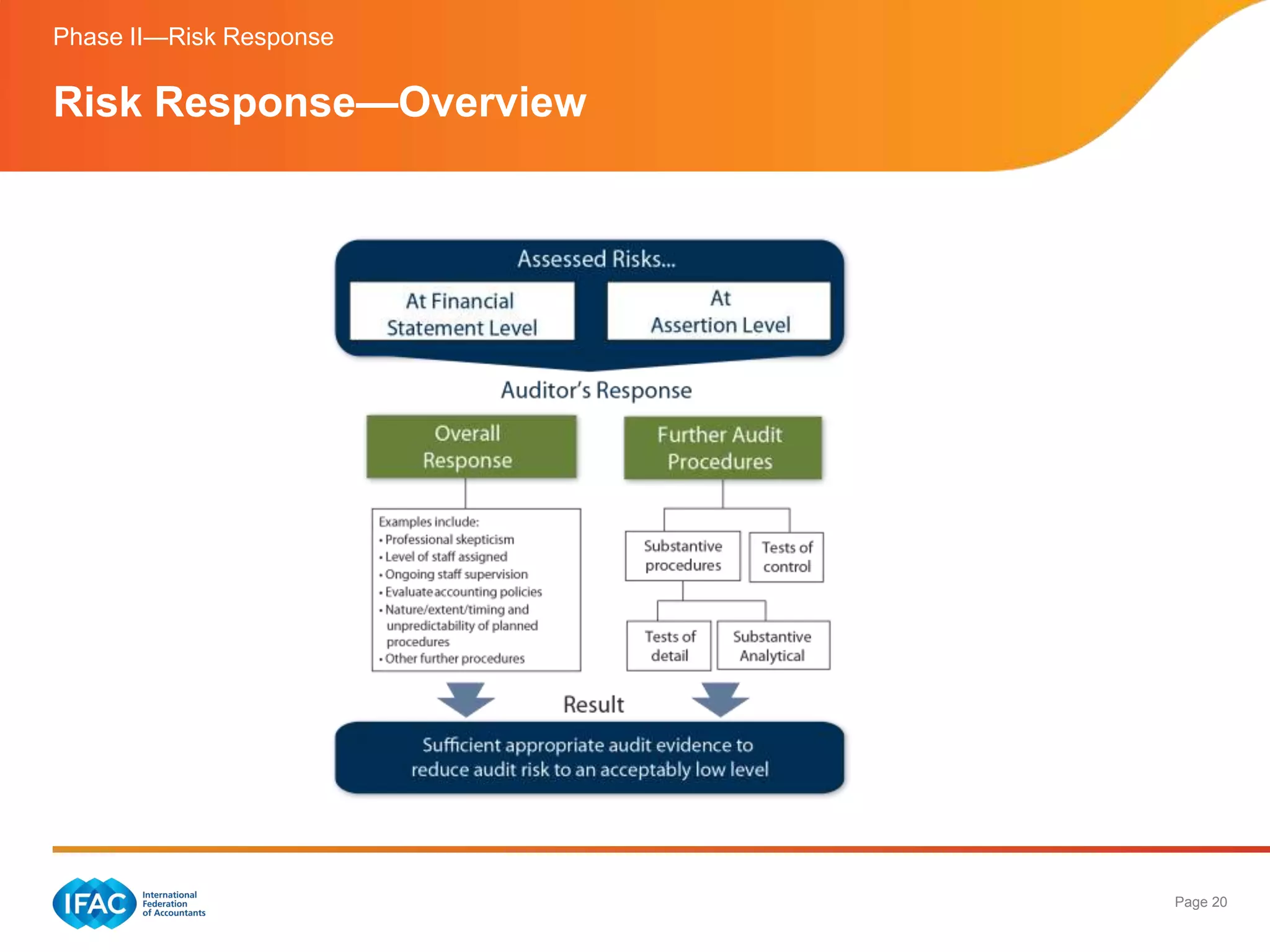 Phase II—Risk Response

Risk Response—Overview

Assessed Risks...

At Financial Statement Level

At Assertion Level

Auditor's Response

Overall Response

Further Audit Procedures

Examples include:
• Professional skepticism
• Level of staff assigned
• Ongoing staff supervision
• Evaluate accounting policies
• Nature/extent/timing and unpredictability of planned procedures
• Other further procedures

Substantive procedures

Tests of control

Tests of detail

Substantive Analytical

Result

Sufficient appropriate audit evidence to reduce audit risk to an acceptably low level

IFAC International Federation of Accountants

Page 20